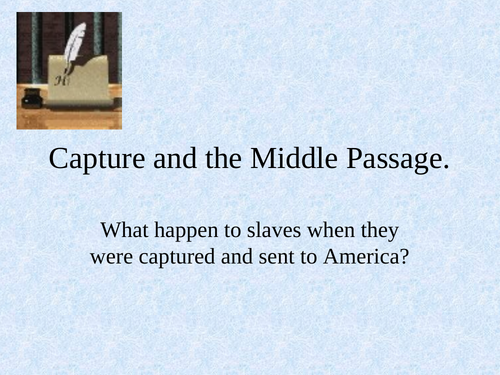 H

Capture and the Middle Passage.

What happen to slaves when they were captured and sent to America?